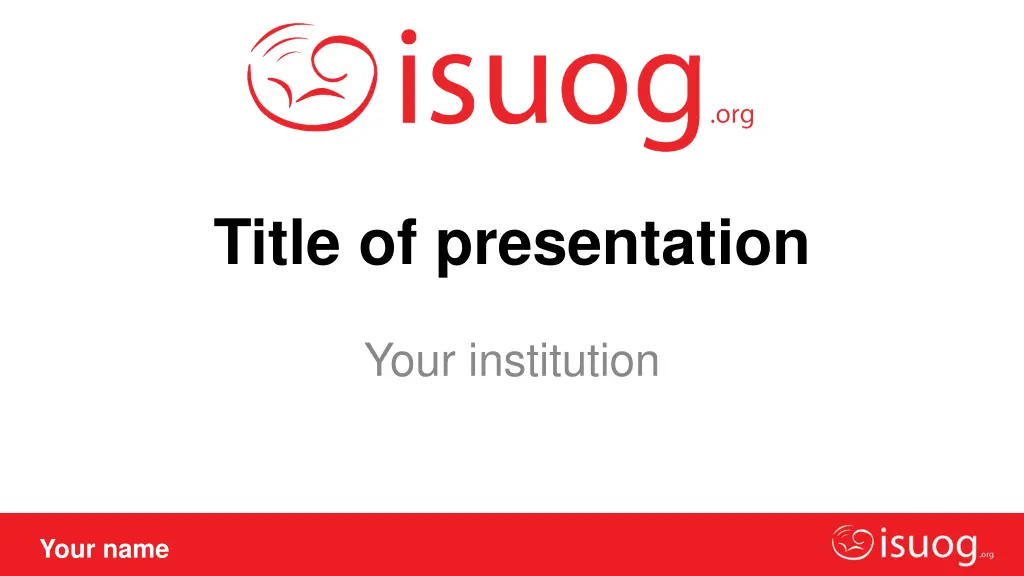 isuog.org

Title of presentation

Your institution

Your name

isuog.org